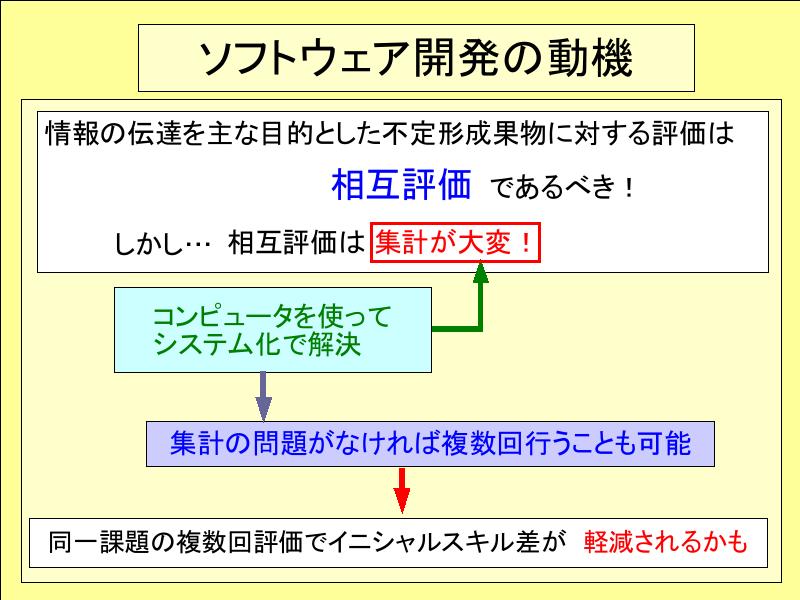 ソフトウェア開発の動機

情報の伝達を主な目的とした不定形成果物に対する評価は

相互評価 であるべき！

しかし… 相互評価は 集計が大変！

コンピュータを使って システム化で解決

集計の問題がなければ複数回行うことも可能

同一課題の複数回評価でイニシャルスキル差が 軽減されるかも